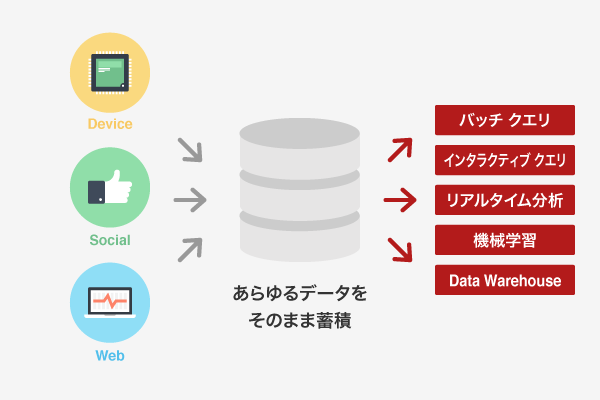 Device

Social

Web

あらゆるデータを
そのまま蓄積

バッチ クエリ

インタラクティブ クエリ

リアルタイム分析

機械学習

Data Warehouse